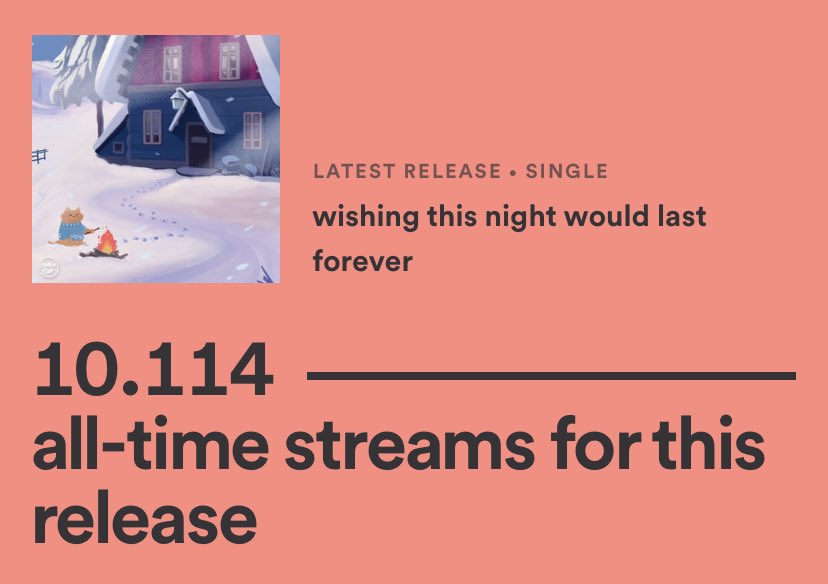 LATEST RELEASE • SINGLE
wishing this night would last forever

10.114
all-time streams for this release